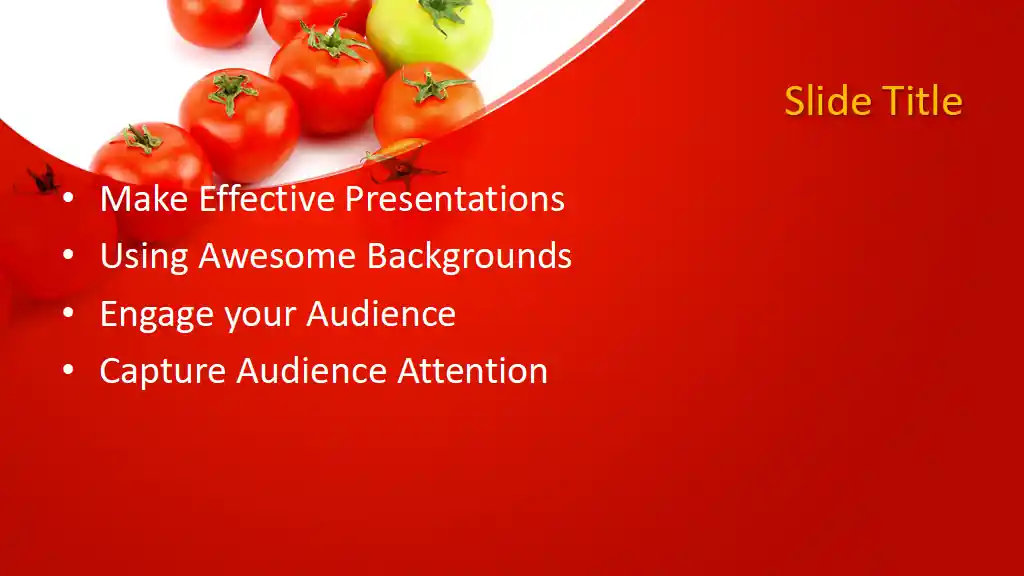 Slide Title

• Make Effective Presentations
• Using Awesome Backgrounds
• Engage your Audience
• Capture Audience Attention